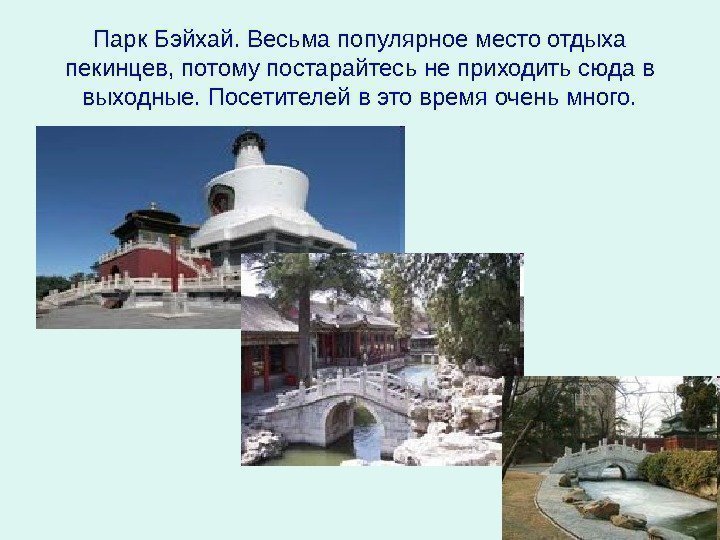 Парк Бэйхай. Весьма популярное место отдыха пекинцев, потому постарайтесь не приходить сюда в выходные. Посетителей в это время очень много.